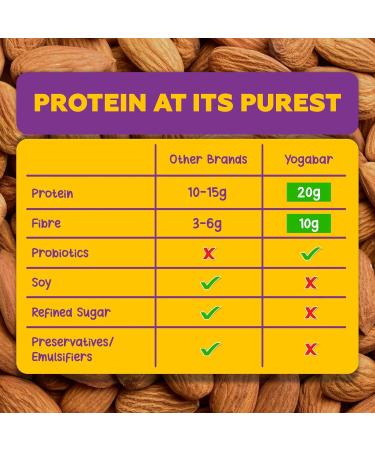 PROTEIN AT ITS PUREST

| | Other Brands | Yogabar |
|---|---|---|
| Protein | 10-15g | 20g |
| Fibre | 3-6g | 10g |
| Probiotics | ✗ | ✓ |
| Soy | ✓ | ✗ |
| Refined Sugar | ✓ | ✗ |
| Preservatives/ Emulsifiers | ✓ | ✗ |